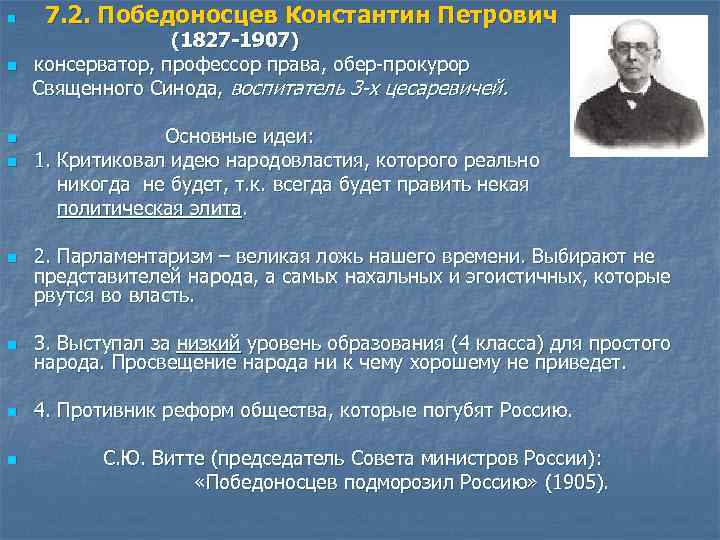 7.2. Победоносцев Константин Петрович
(1827-1907)

консерватор, профессор права, обер-прокурор Священного Синода, воспитатель 3-х цесаревичей.

Основные идеи:

1. Критиковал идею народовластия, которого реально никогда не будет, т.к. всегда будет править некая политическая элита.

2. Парламентаризм – великая ложь нашего времени. Выбирают не представителей народа, а самых нахальных и эгоистичных, которые рвутся во власть.

3. Выступал за низкий уровень образования (4 класса) для простого народа. Просвещение народа ни к чему хорошему не приведет.

4. Противник реформ общества, которые погубят Россию.

С.Ю. Витте (председатель Совета министров России):
«Победоносцев подморозил Россию» (1905).